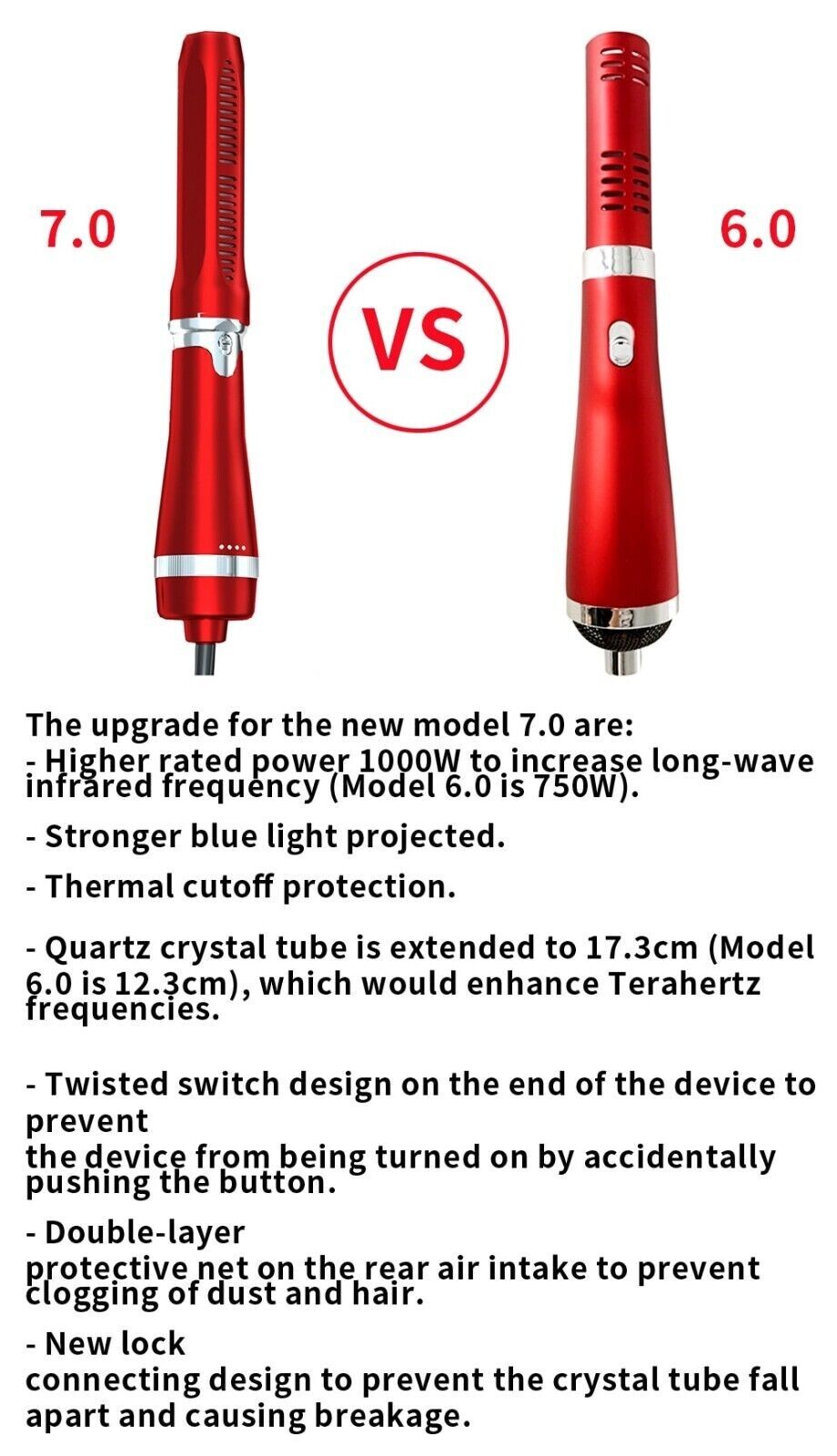 7.0

VS

6.0

The upgrade for the new model 7.0 are:
- Higher rated power 1000W to increase long-wave infrared frequency (Model 6.0 is 750W).

- Stronger blue light projected.

- Thermal cutoff protection.

- Quartz crystal tube is extended to 17.3cm (Model 6.0 is 12.3cm), which would enhance Terahertz frequencies.

- Twisted switch design on the end of the device to prevent
the device from being turned on by accidentally pushing the button.

- Double-layer
protective net on the rear air intake to prevent clogging of dust and hair.

- New lock
connecting design to prevent the crystal tube fall apart and causing breakage.